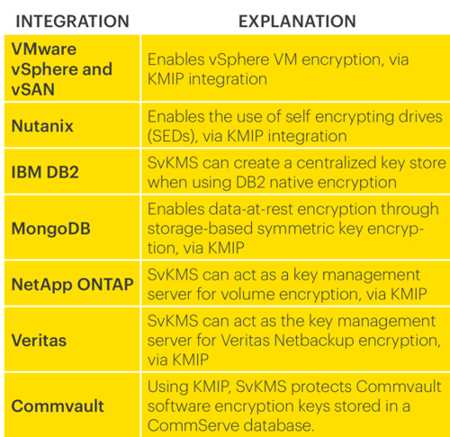 | INTEGRATION | EXPLANATION |
|---|---|
| VMware vSphere and vSAN | Enables vSphere VM encryption, via KMIP integration |
| Nutanix | Enables the use of self encrypting drives (SEDs), via KMIP integration |
| IBM DB2 | SvKMS can create a centralized key store when using DB2 native encryption |
| MongoDB | Enables data-at-rest encryption through storage-based symmetric key encryption, via KMIP |
| NetApp ONTAP | SvKMS can act as a key management server for volume encryption, via KMIP |
| Veritas | SvKMS can act as the key management server for Veritas Netbackup encryption, via KMIP |
| Commvault | Using KMIP, SvKMS protects Commvault software encryption keys stored in a CommServe database. |